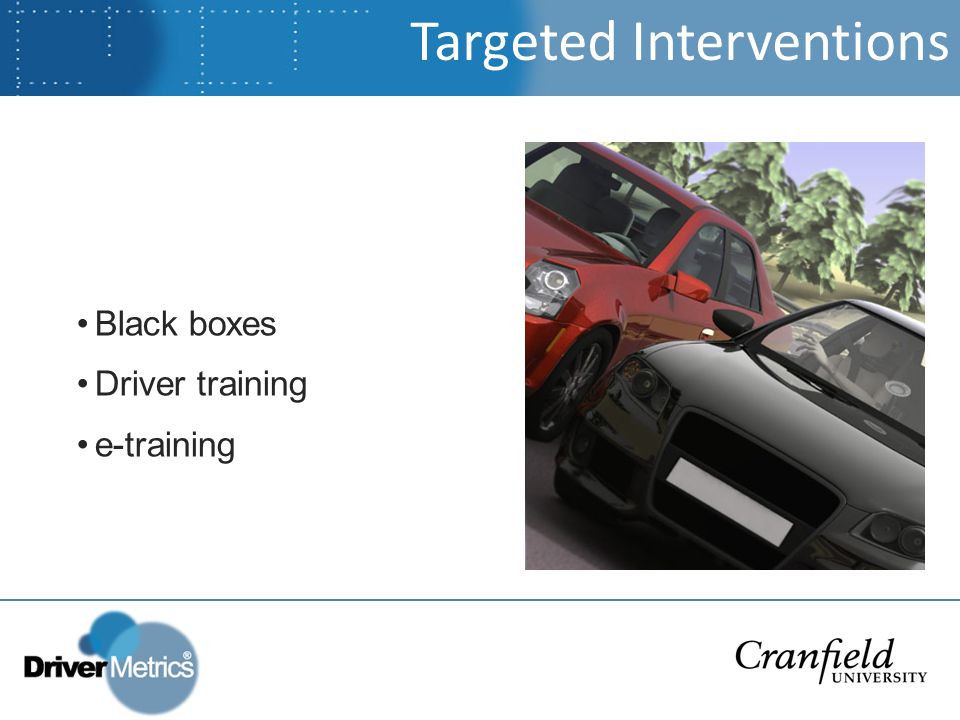 Targeted Interventions

• Black boxes
• Driver training
• e-training

DriverMetrics®

Cranfield UNIVERSITY